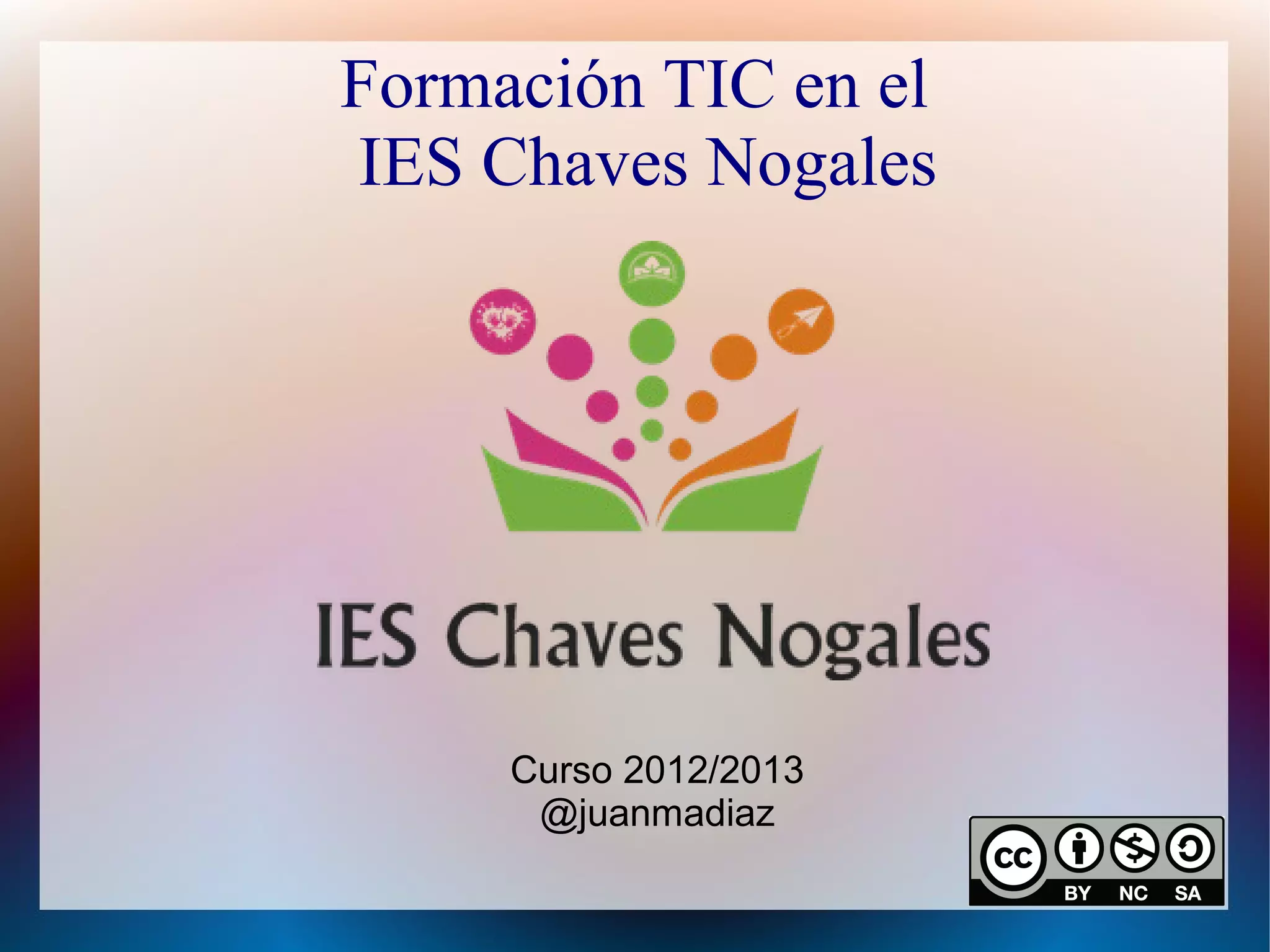 Formación TIC en el
IES Chaves Nogales

IES Chaves Nogales

Curso 2012/2013
@juanmadiaz

cc BY NC SA